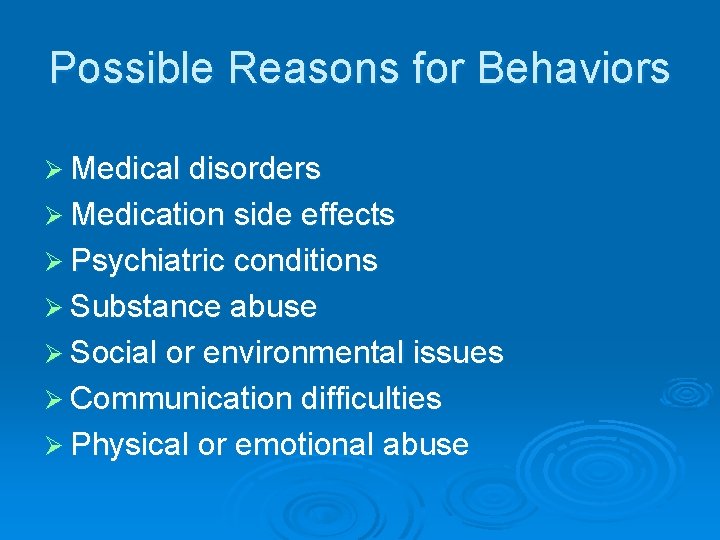 Possible Reasons for Behaviors

➢ Medical disorders
➢ Medication side effects
➢ Psychiatric conditions
➢ Substance abuse
➢ Social or environmental issues
➢ Communication difficulties
➢ Physical or emotional abuse